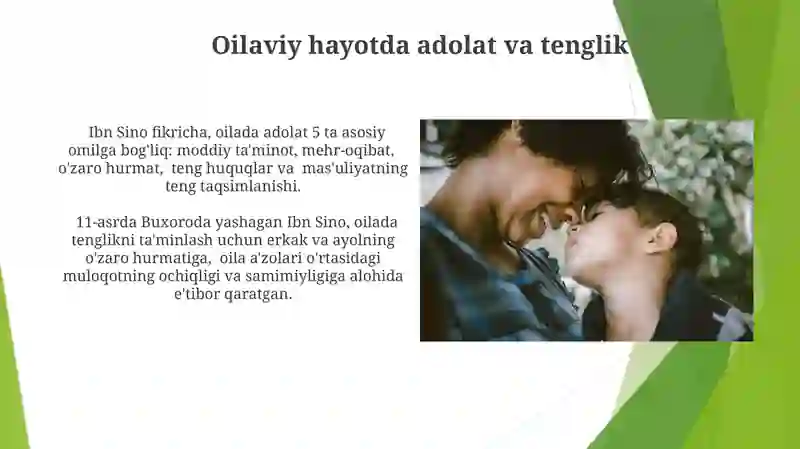 Oilaviy hayotda adolat va tenglik

Ibn Sino fikricha, oilada adolat 5 ta asosiy omilga bog'liq: moddiy ta'minot, mehr-oqibat, o'zaro hurmat, teng huquqlar va mas'uliyatning teng taqsimlanishi.

11-asrda Buxoroda yashagan Ibn Sino, oilada tenglikni ta'minlash uchun erkak va ayolning o'zaro hurmatiga, oila a'zolari o'rtasidagi muloqotning ochiqligi va samimiyligiga alohida e'tibor qaratgan.